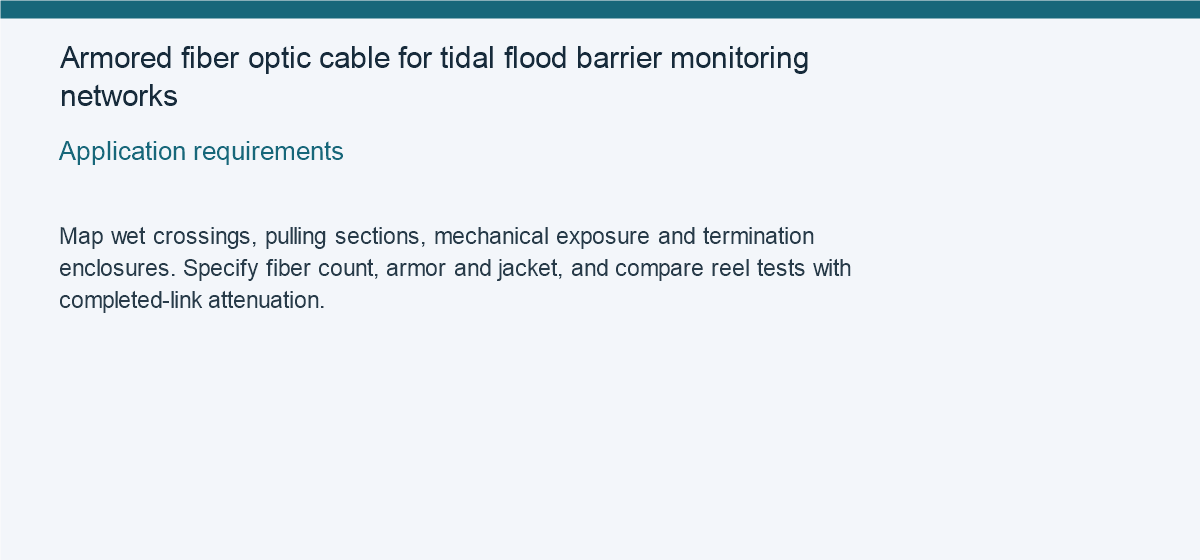 Armored fiber optic cable for tidal flood barrier monitoring networks

Application requirements

Map wet crossings, pulling sections, mechanical exposure and termination enclosures. Specify fiber count, armor and jacket, and compare reel tests with completed-link attenuation.